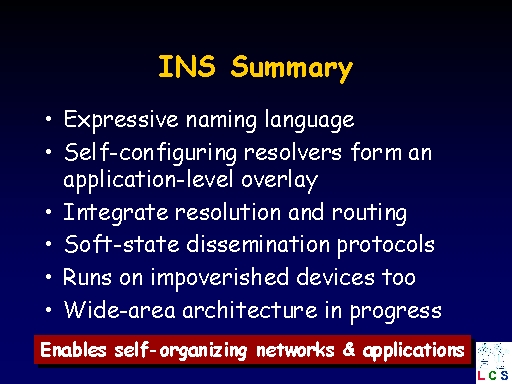 INS Summary

• Expressive naming language
• Self-configuring resolvers form an application-level overlay
• Integrate resolution and routing
• Soft-state dissemination protocols
• Runs on impoverished devices too
• Wide-area architecture in progress

Enables self-organizing networks & applications

LCS